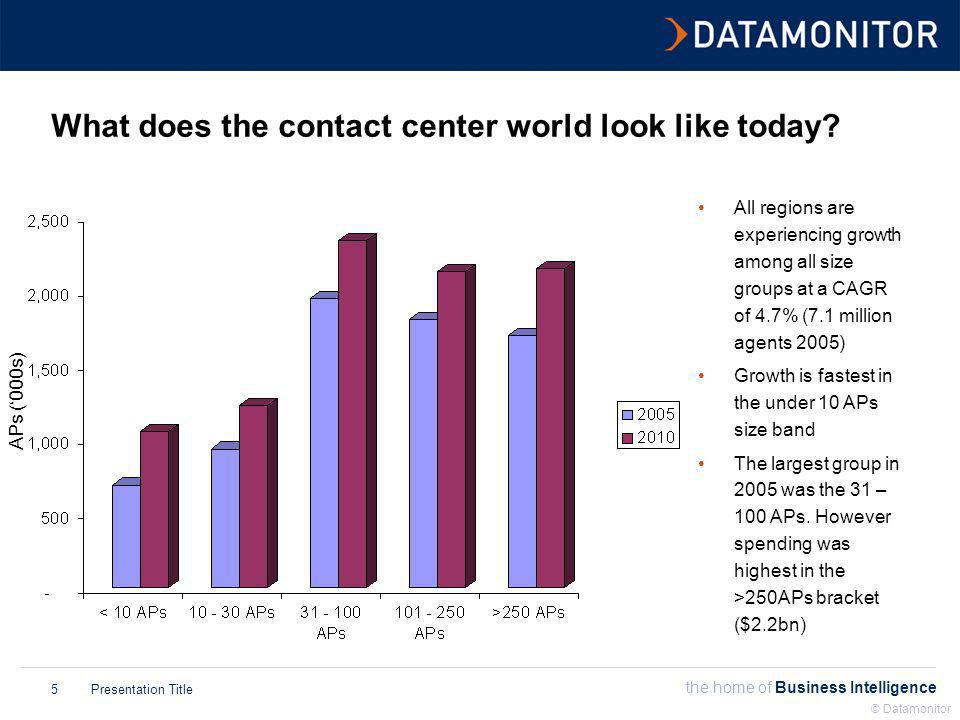 DATAMONITOR

What does the contact center world look like today?

APs ('000s)

2,500
2,000
1,500
1,000
500
-

< 10 APs
10 - 30 APs
31 - 100 APs
101 - 250 APs
>250 APs

2005
2010

• All regions are experiencing growth among all size groups at a CAGR of 4.7% (7.1 million agents 2005)

• Growth is fastest in the under 10 APs size band

• The largest group in 2005 was the 31 – 100 APs. However spending was highest in the >250APs bracket ($2.2bn)

5 Presentation Title

the home of Business Intelligence

© Datamonitor